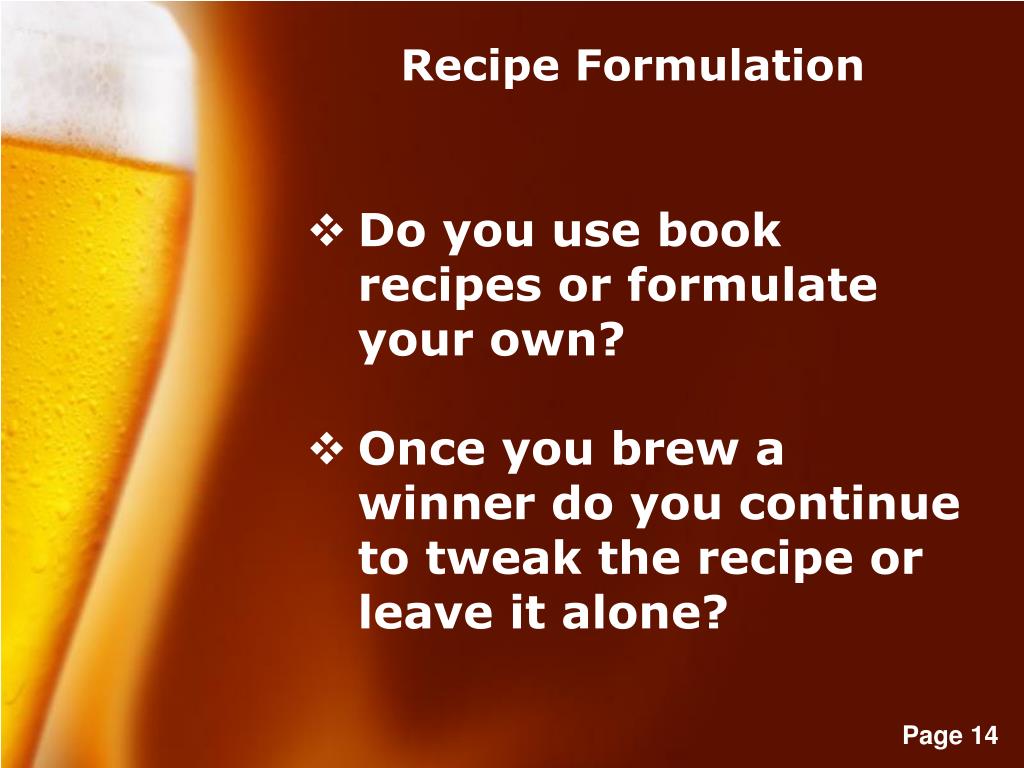 Recipe Formulation

❖ Do you use book recipes or formulate your own?

❖ Once you brew a winner do you continue to tweak the recipe or leave it alone?

Page 14